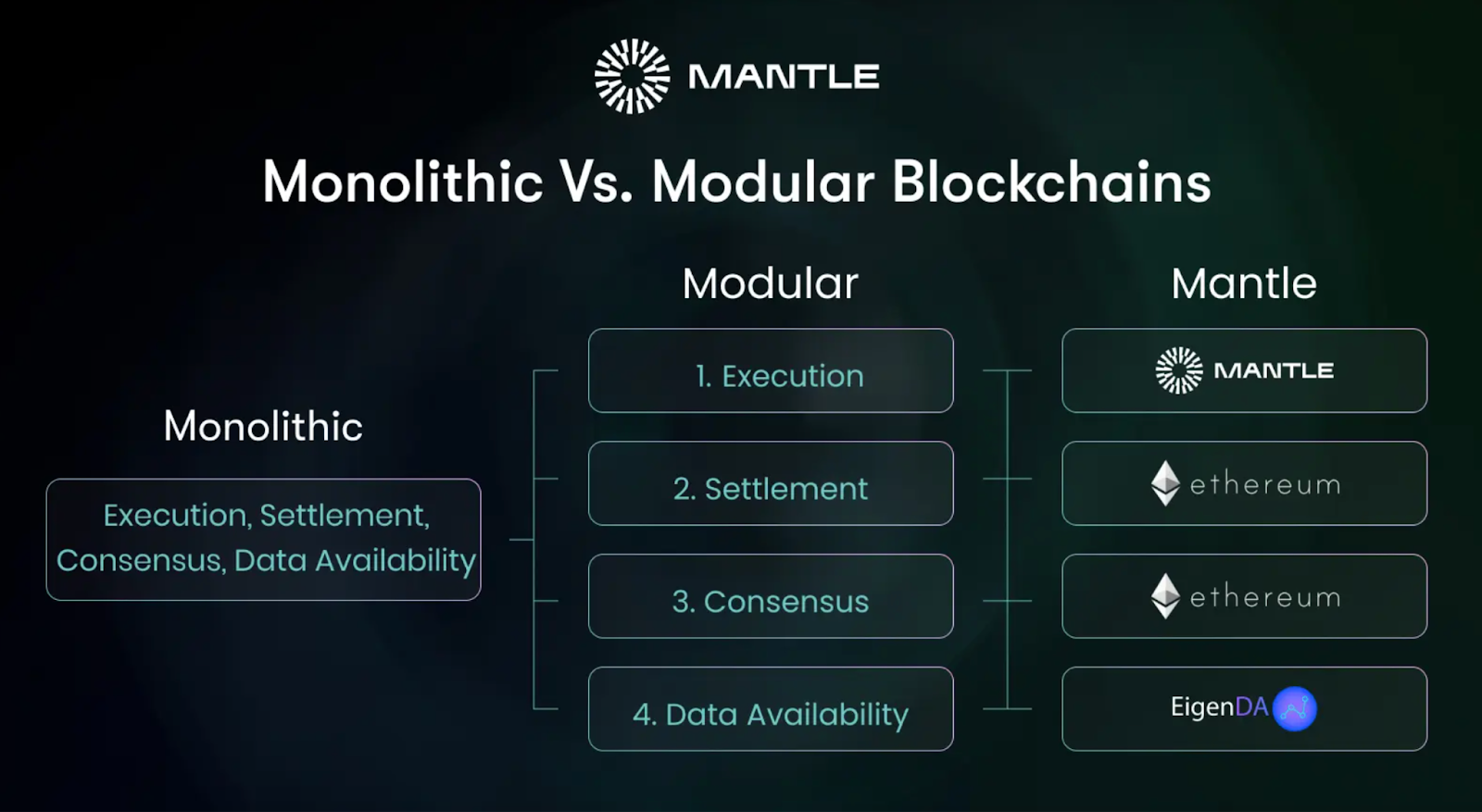 MANTLE

Monolithic Vs. Modular Blockchains

Monolithic

Execution, Settlement, Consensus, Data Availability

Modular

1. Execution

2. Settlement

3. Consensus

4. Data Availability

Mantle

MANTLE

ethereum

ethereum

EigenDA